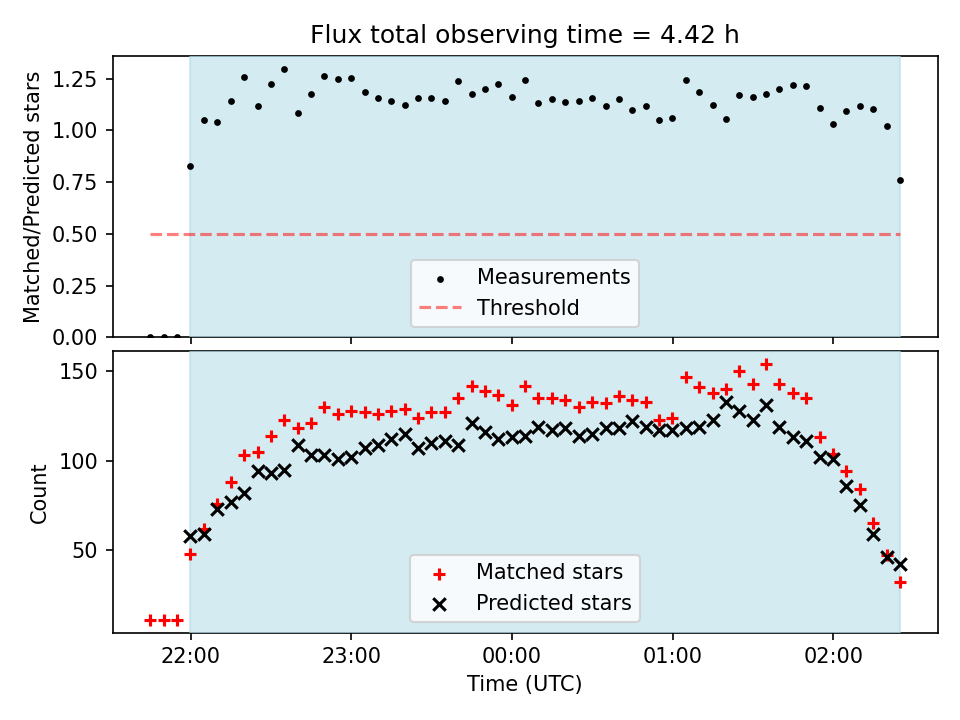 Flux total observing time = 4.42 h

Matched/Predicted stars

1.25
1.00
0.75
0.50
0.25
0.00

Measurements
Threshold

Count

150
100
50

Matched stars
Predicted stars

22:00
23:00
00:00
01:00
02:00

Time (UTC)